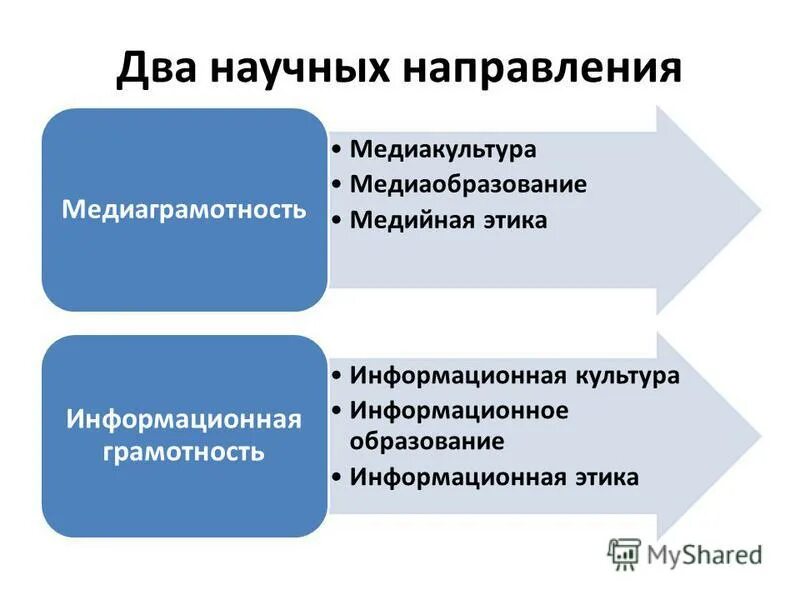 Два научных направления

Медиаграмотность

• Медиакультура
• Медиаобразование
• Медийная этика

Информационная грамотность

• Информационная культура
• Информационное образование
• Информационная этика

MyShared